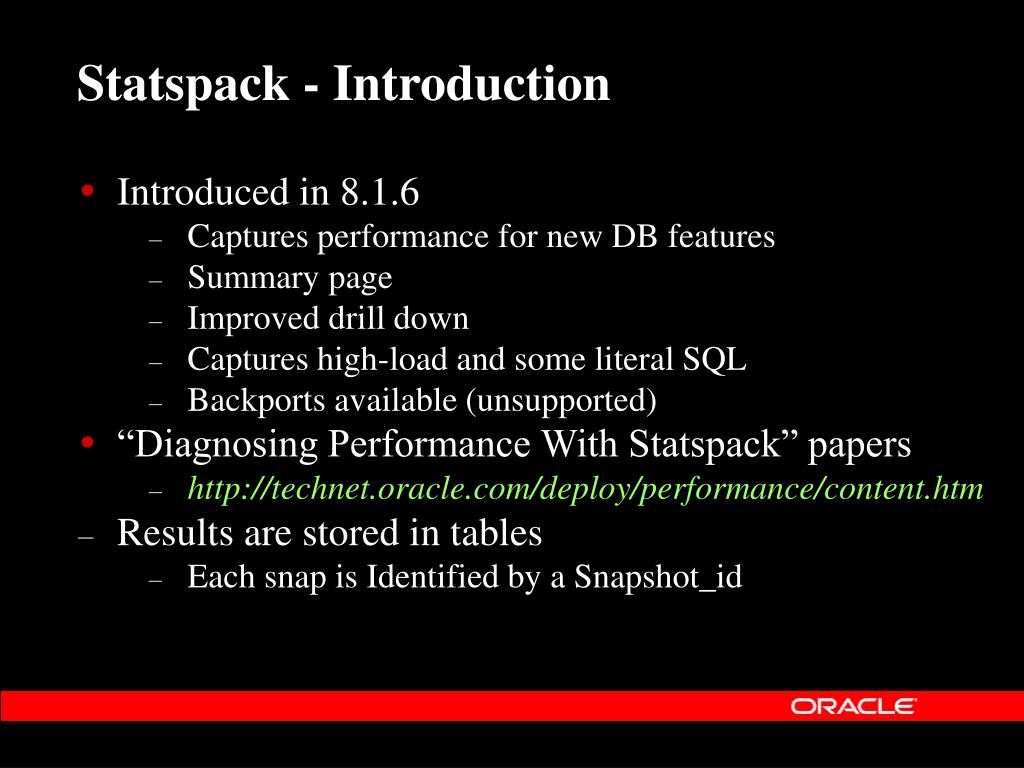 Statspack - Introduction

• Introduced in 8.1.6
– Captures performance for new DB features
– Summary page
– Improved drill down
– Captures high-load and some literal SQL
– Backports available (unsupported)
• “Diagnosing Performance With Statspack” papers
– http://technet.oracle.com/deploy/performance/content.htm
– Results are stored in tables
– Each snap is Identified by a Snapshot_id

ORACLE